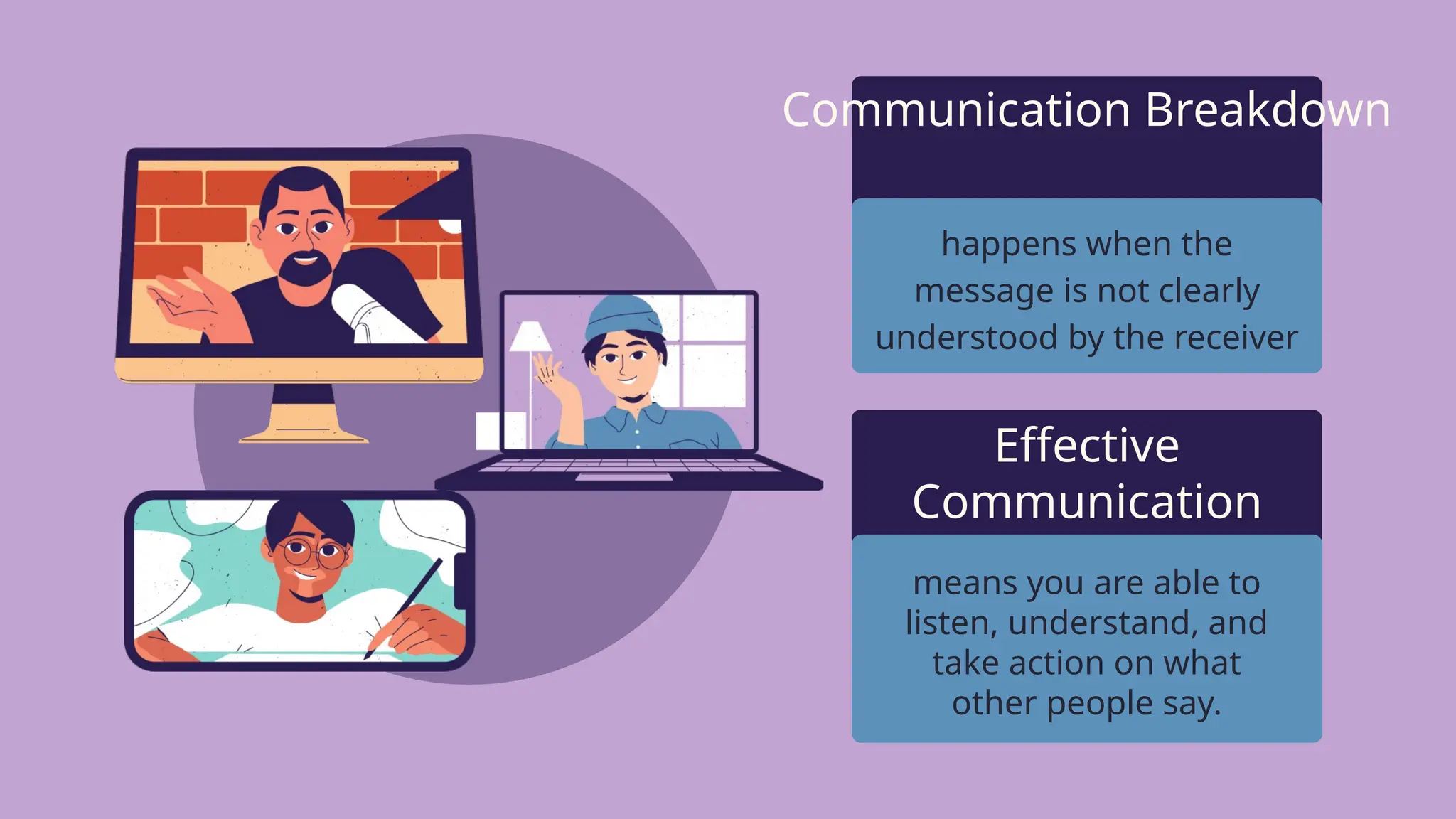 Communication Breakdown

happens when the message is not clearly understood by the receiver

Effective Communication

means you are able to listen, understand, and take action on what other people say.